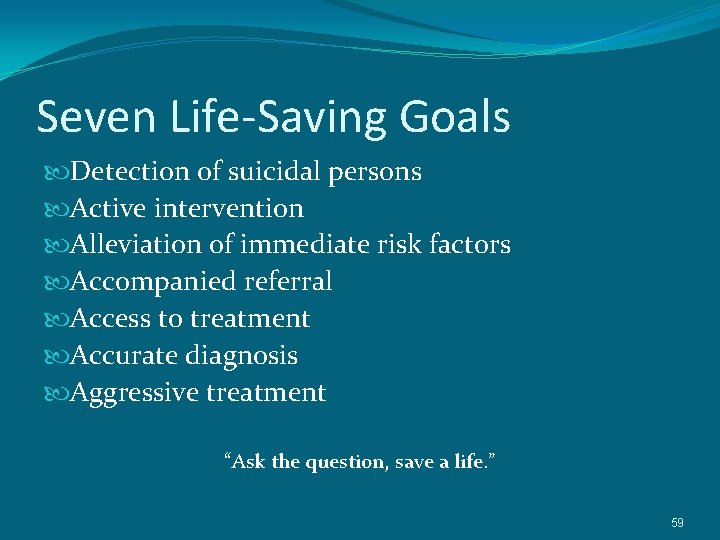 Seven Life-Saving Goals

Detection of suicidal persons
Active intervention
Alleviation of immediate risk factors
Accompanied referral
Access to treatment
Accurate diagnosis
Aggressive treatment

“Ask the question, save a life.”

59